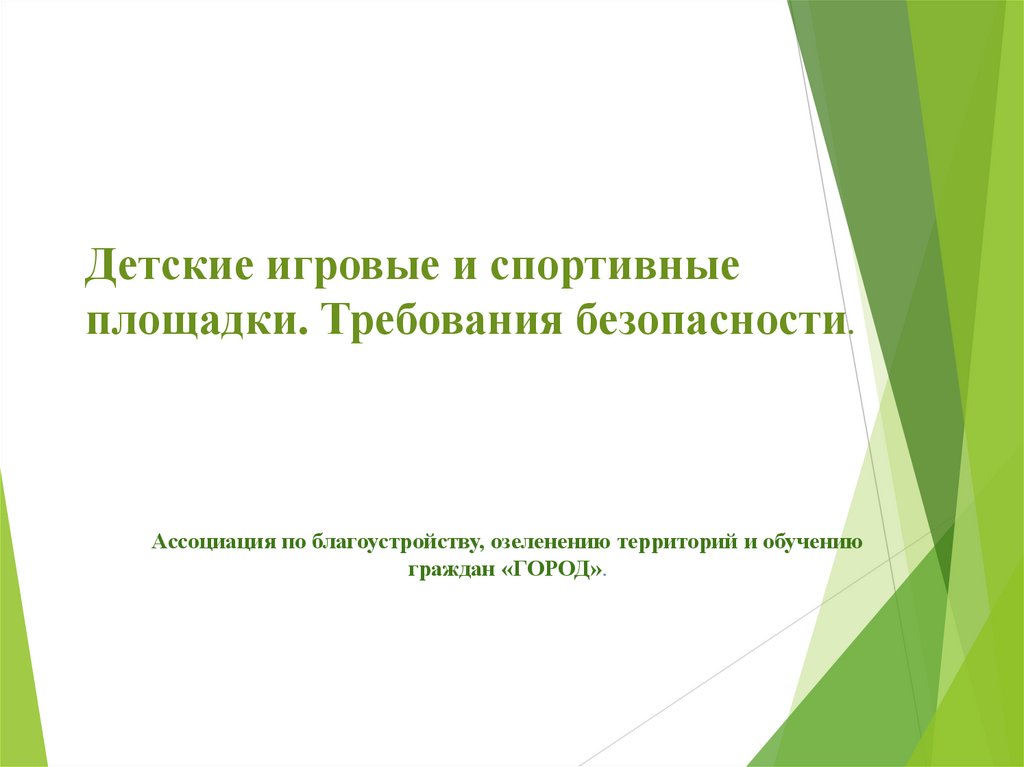 Детские игровые и спортивные площадки. Требования безопасности.

Ассоциация по благоустройству, озеленению территорий и обучению граждан «ГОРОД».